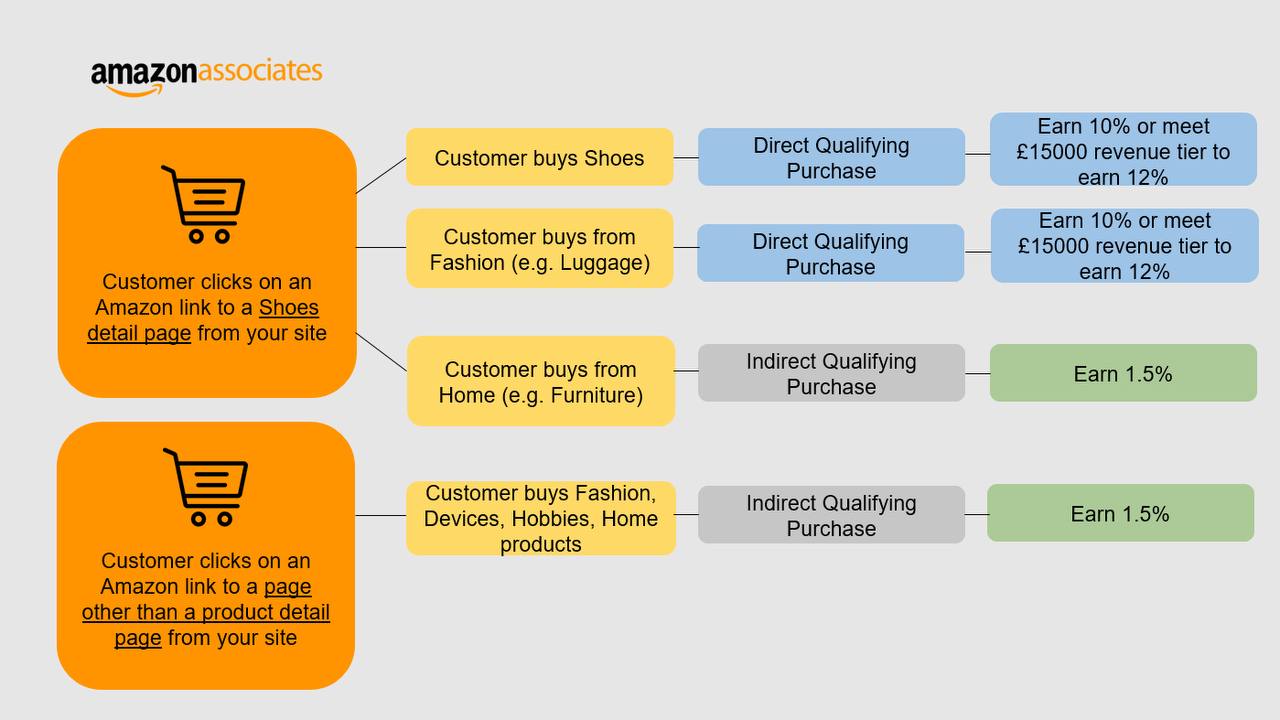 amazonassociates

Customer clicks on an Amazon link to a Shoes detail page from your site

Customer buys Shoes

Direct Qualifying Purchase

Earn 10% or meet £15000 revenue tier to earn 12%

Customer buys from Fashion (e.g. Luggage)

Direct Qualifying Purchase

Earn 10% or meet £15000 revenue tier to earn 12%

Customer buys from Home (e.g. Furniture)

Indirect Qualifying Purchase

Earn 1.5%

Customer clicks on an Amazon link to a page other than a product detail page from your site

Customer buys Fashion, Devices, Hobbies, Home products

Indirect Qualifying Purchase

Earn 1.5%